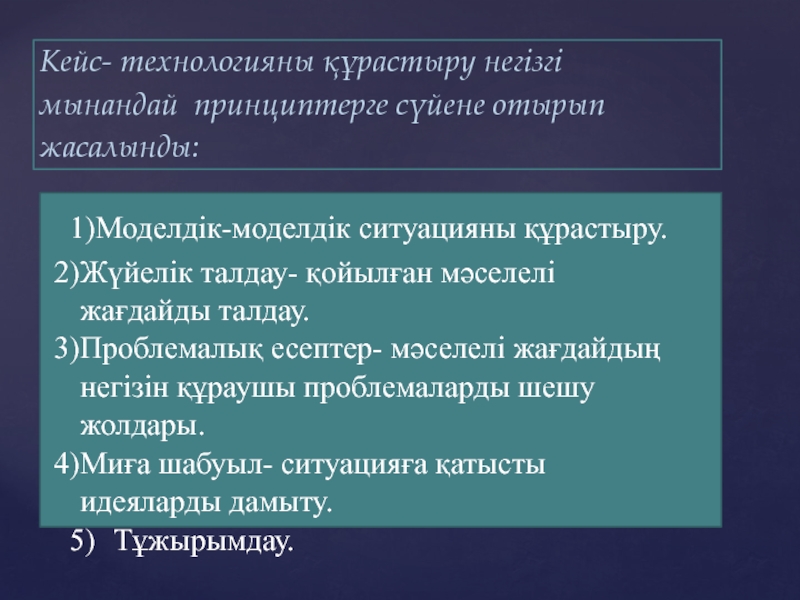 Кейс- технологияны құрастыру негізгі мынандай принциптерге сүйене отырып жасалынды:

1)Моделдік-моделдік ситуацияны құрастыру.

2)Жүйелік талдау- қойылған мәселелі жағдайды талдау.

3)Проблемалық есептер- мәселелі жағдайдың негізін құраушы проблемаларды шешу жолдары.

4)Миға шабуыл- ситуацияға қатысты идеяларды дамыту.

5) Тұжырымдау.